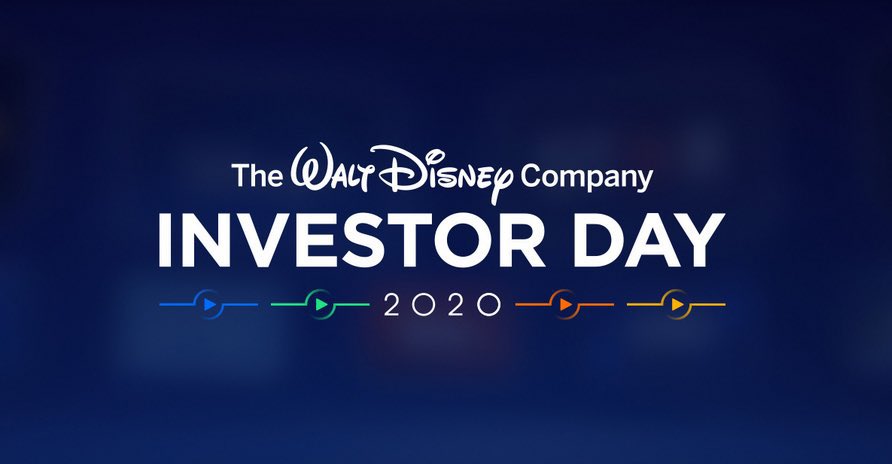 The Walt Disney Company
INVESTOR DAY
2020